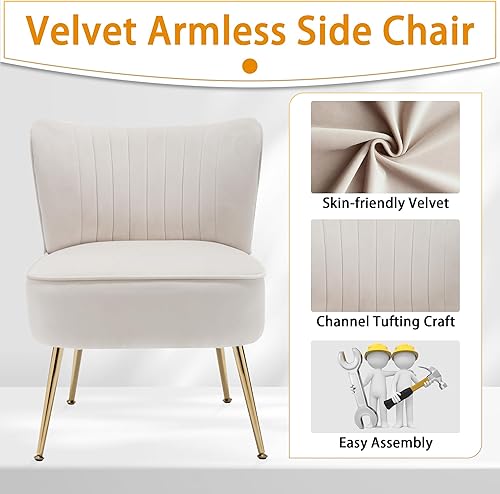 Velvet Armless Side Chair

Skin-friendly Velvet

Channel Tufting Craft

Easy Assembly